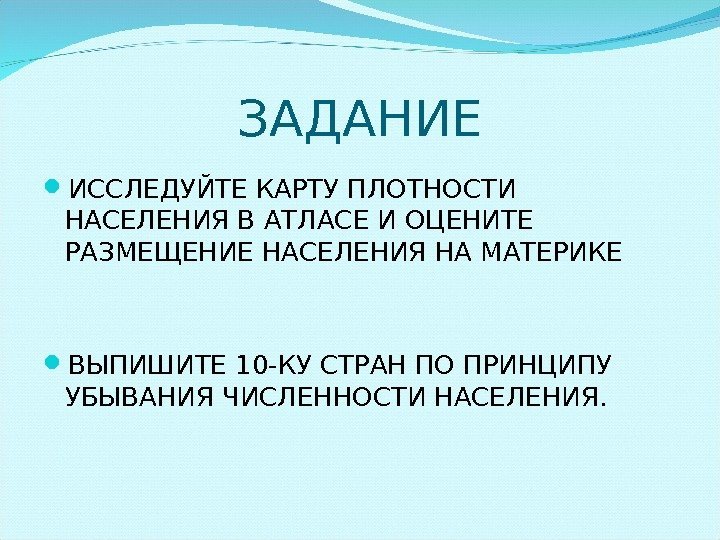 ЗАДАНИЕ

ИССЛЕДУЙТЕ КАРТУ ПЛОТНОСТИ НАСЕЛЕНИЯ В АТЛАСЕ И ОЦЕНИТЕ РАЗМЕЩЕНИЕ НАСЕЛЕНИЯ НА МАТЕРИКЕ

ВЫПИШИТЕ 10-КУ СТРАН ПО ПРИНЦИПУ УБЫВАНИЯ ЧИСЛЕННОСТИ НАСЕЛЕНИЯ.